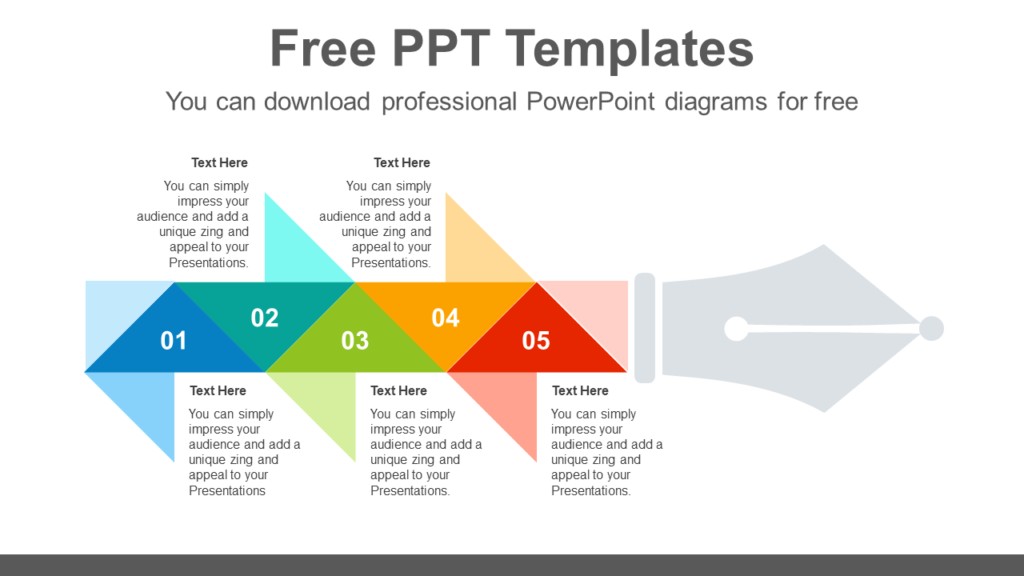 Free PPT Templates

You can download professional PowerPoint diagrams for free

Text Here

You can simply impress your audience and add a unique zing and appeal to your Presentations.

Text Here

You can simply impress your audience and add a unique zing and appeal to your Presentations.

01

02

03

04

05

Text Here

You can simply impress your audience and add a unique zing and appeal to your Presentations

Text Here

You can simply impress your audience and add a unique zing and appeal to your Presentations.

Text Here

You can simply impress your audience and add a unique zing and appeal to your Presentations.